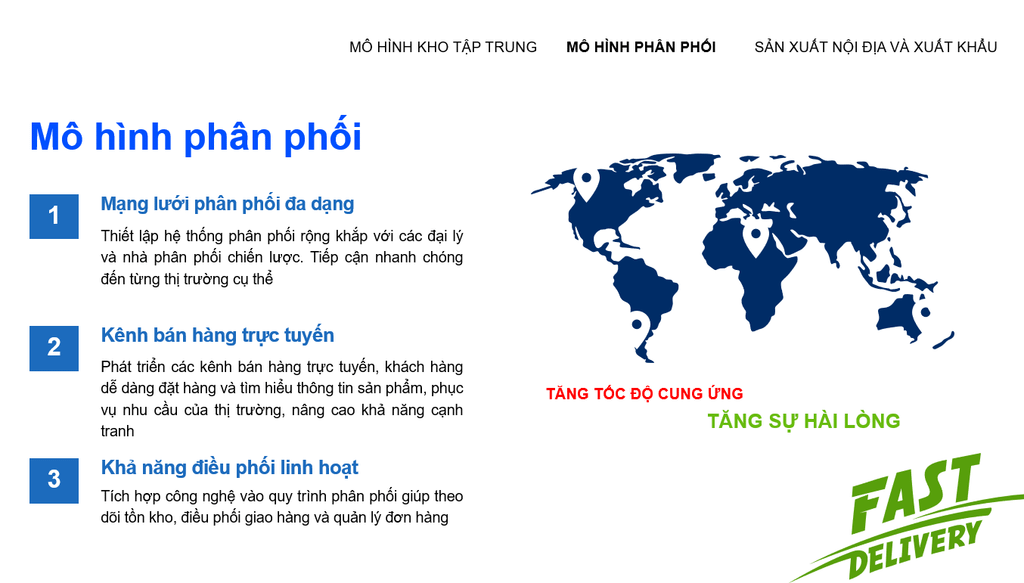 MÔ HÌNH KHO TẬP TRUNG MÔ HÌNH PHÂN PHỐI SẢN XUẤT NỘI ĐỊA VÀ XUẤT KHẨU

Mô hình phân phối

1

Mạng lưới phân phối đa dạng

Thiết lập hệ thống phân phối rộng khắp với các đại lý và nhà phân phối chiến lược. Tiếp cận nhanh chóng đến từng thị trường cụ thể

2

Kênh bán hàng trực tuyến

Phát triển các kênh bán hàng trực tuyến, khách hàng dễ dàng đặt hàng và tìm hiểu thông tin sản phẩm, phục vụ nhu cầu của thị trường, nâng cao khả năng cạnh tranh

3

Khả năng điều phối linh hoạt

Tích hợp công nghệ vào quy trình phân phối giúp theo dõi tồn kho, điều phối giao hàng và quản lý đơn hàng

TĂNG TỐC ĐỘ CUNG ỨNG

TĂNG SỰ HÀI LÒNG

FAST DELIVERY